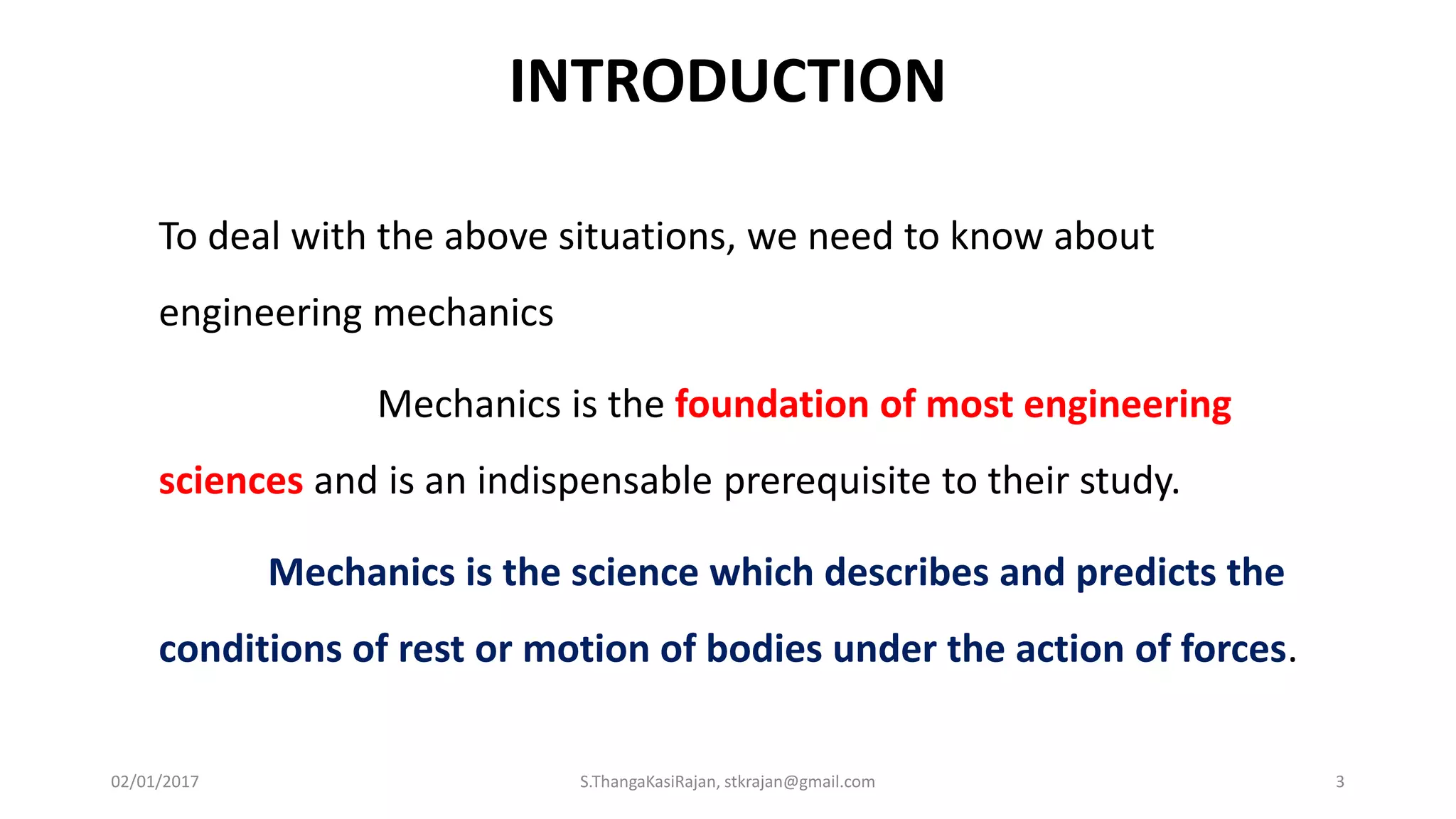 INTRODUCTION

To deal with the above situations, we need to know about engineering mechanics

Mechanics is the foundation of most engineering sciences and is an indispensable prerequisite to their study.

Mechanics is the science which describes and predicts the conditions of rest or motion of bodies under the action of forces.

02/01/2017

S.ThangaKasiRajan, stkrajan@gmail.com

3